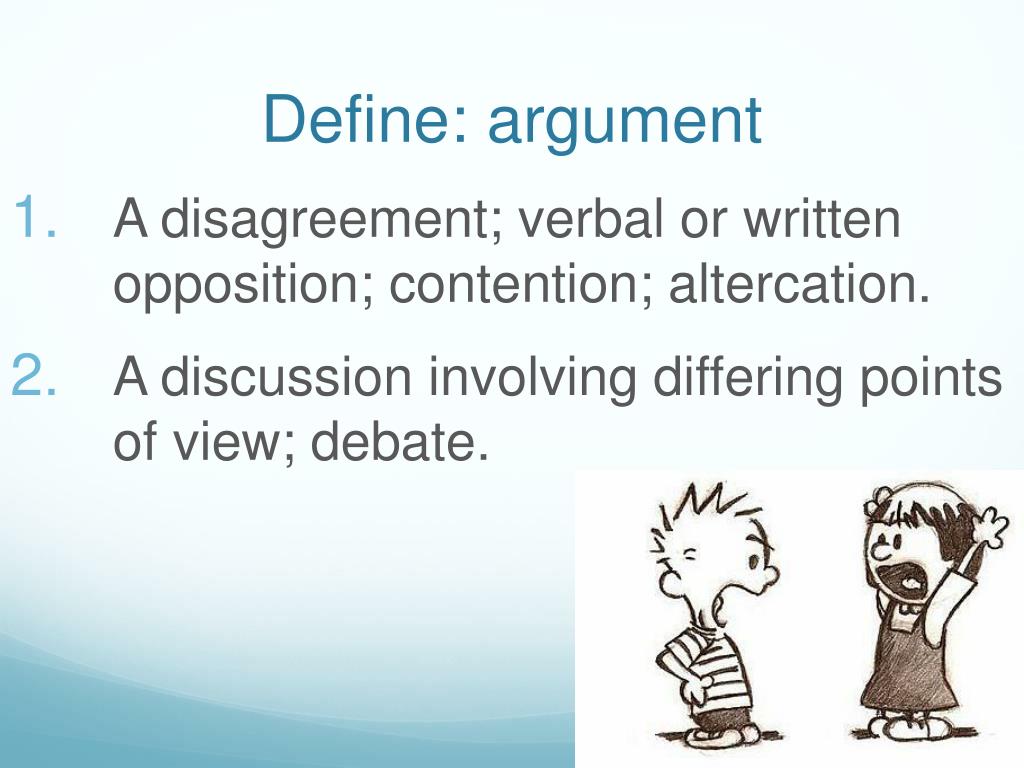 Define: argument

1. A disagreement; verbal or written opposition; contention; altercation.

2. A discussion involving differing points of view; debate.